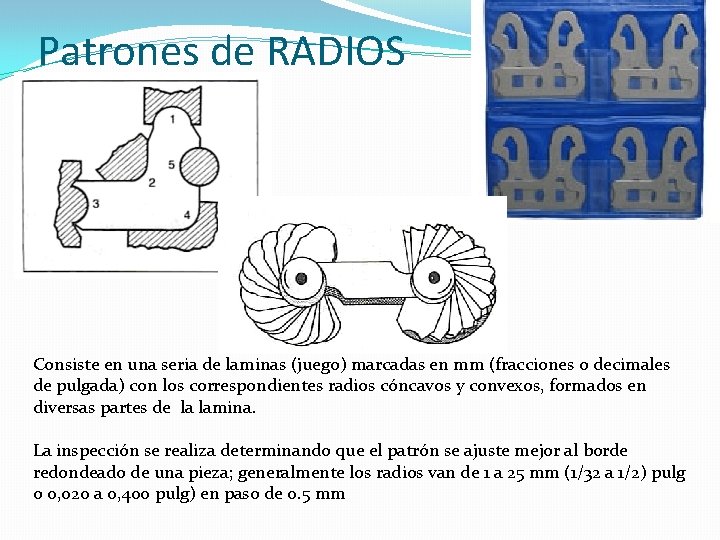 Patrones de RADIOS

1
5
2
3
4

Consiste en una seria de laminas (juego) marcadas en mm (fracciones o decimales de pulgada) con los correspondientes radios cóncavos y convexos, formados en diversas partes de la lamina.

La inspección se realiza determinando que el patrón se ajuste mejor al borde redondeado de una pieza; generalmente los radios van de 1 a 25 mm (1/32 a 1/2) pulg o 0,020 a 0,400 pulg) en paso de 0.5 mm